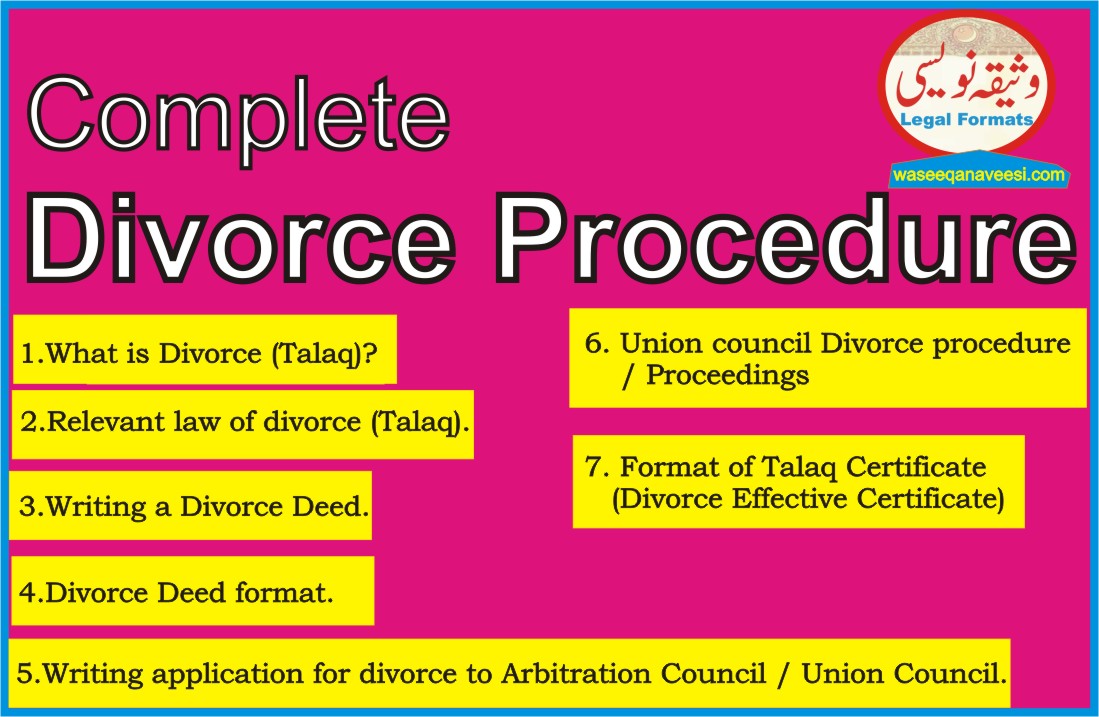 Complete

Divorce Procedure

وثیقہ نویسی
Legal Formats
waseeqanaveesi.com

1.What is Divorce (Talaq)?

2.Relevant law of divorce (Talaq).

3.Writing a Divorce Deed.

4.Divorce Deed format.

5.Writing application for divorce to Arbitration Council / Union Council.

6. Union council Divorce procedure / Proceedings

7. Format of Talaq Certificate (Divorce Effective Certificate)